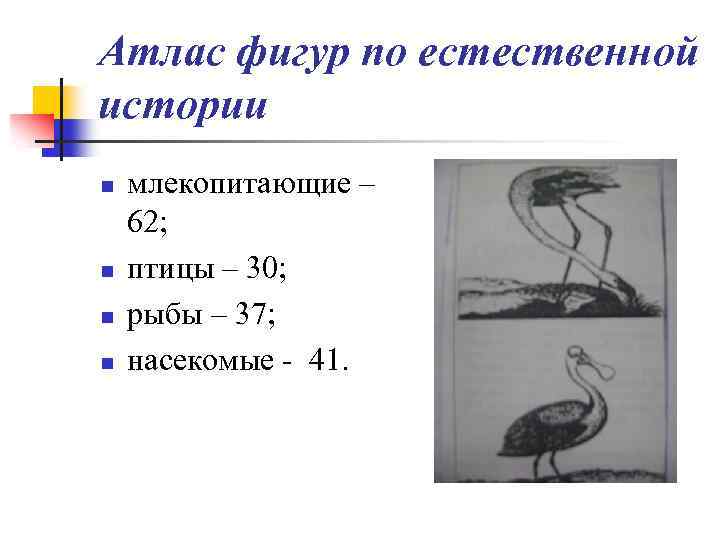 Атлас фигур по естественной истории

- млекопитающие – 62;
- птицы – 30;
- рыбы – 37;
- насекомые - 41.